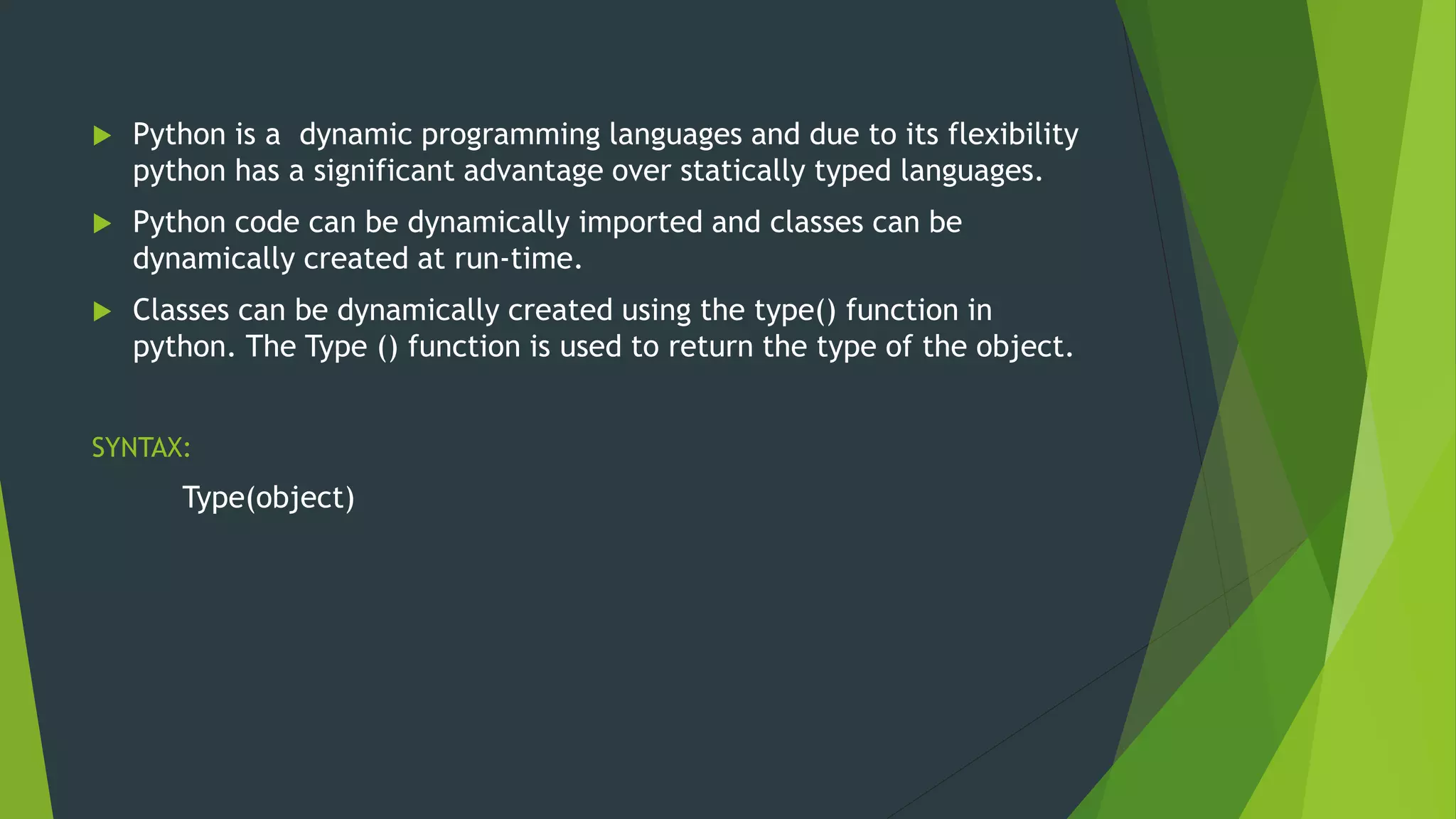 Python is a  dynamic programming languages and due to its flexibility python has a significant advantage over statically typed languages.

Python code can be dynamically imported and classes can be dynamically created at run-time.

Classes can be dynamically created using the type() function in python. The Type () function is used to return the type of the object.

SYNTAX:

Type(object)